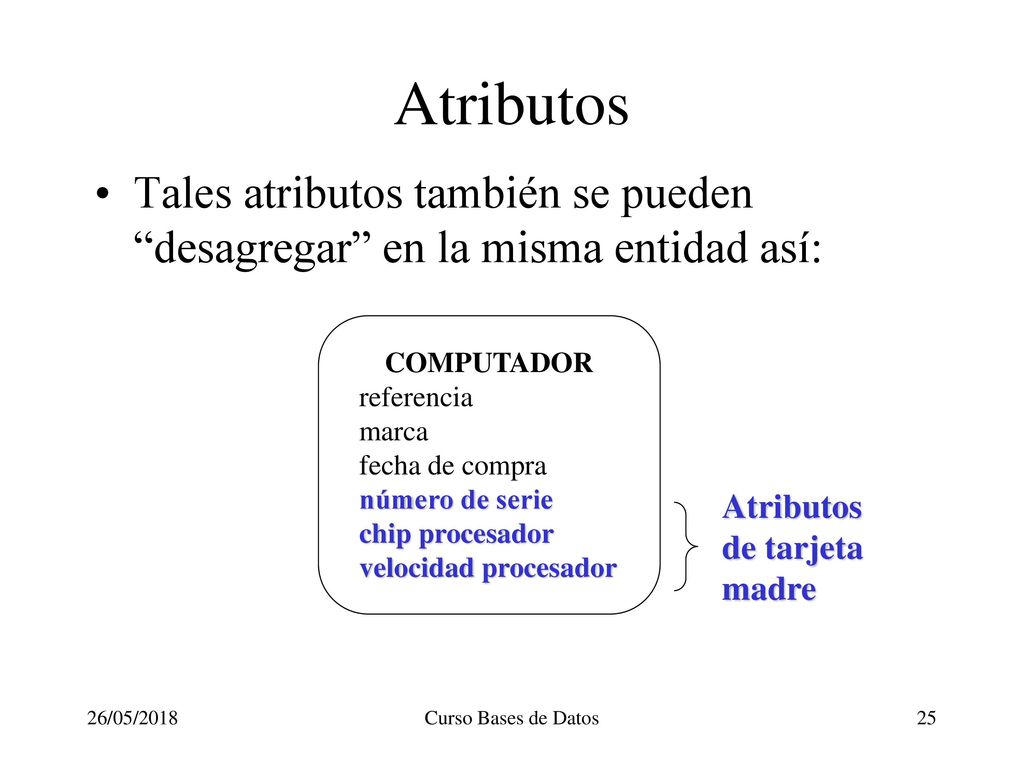 Atributos

• Tales atributos también se pueden “desagregar” en la misma entidad así:

COMPUTADOR
referencia
marca
fecha de compra
número de serie
chip procesador
velocidad procesador

Atributos de tarjeta madre

26/05/2018

Curso Bases de Datos

25